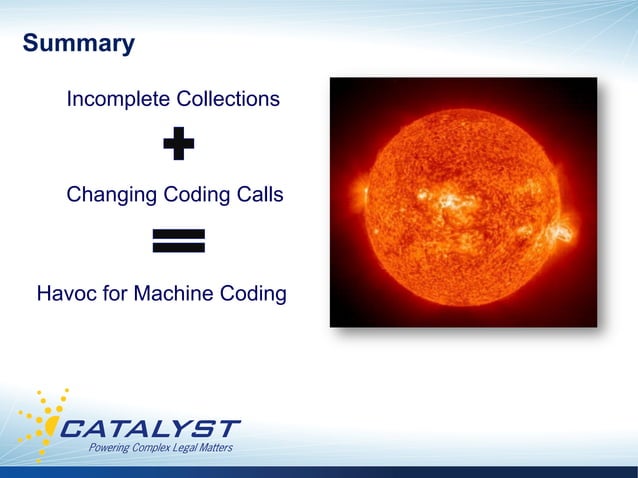 Summary

Incomplete Collections

+

Changing Coding Calls

=

Havoc for Machine Coding

CATALYST
Powering Complex Legal Matters